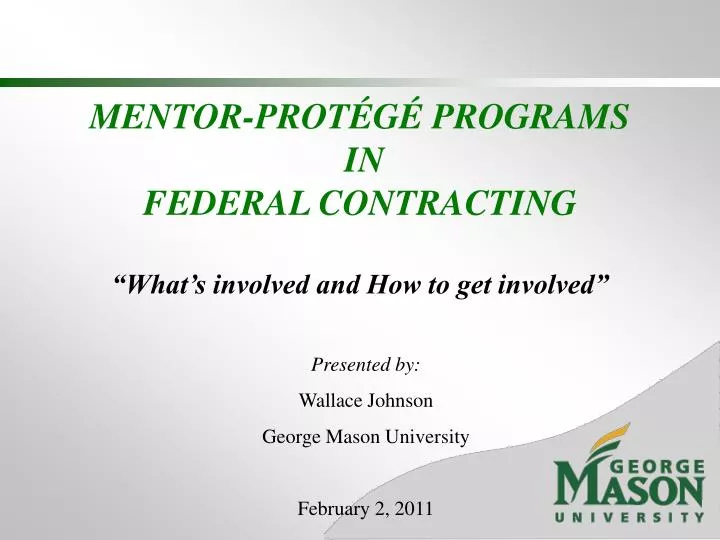 MENTOR-PROTÉGÉ PROGRAMS
IN
FEDERAL CONTRACTING

"What's involved and How to get involved"

Presented by:

Wallace Johnson

George Mason University

February 2, 2011

GEORGE
MASON
UNIVERSITY